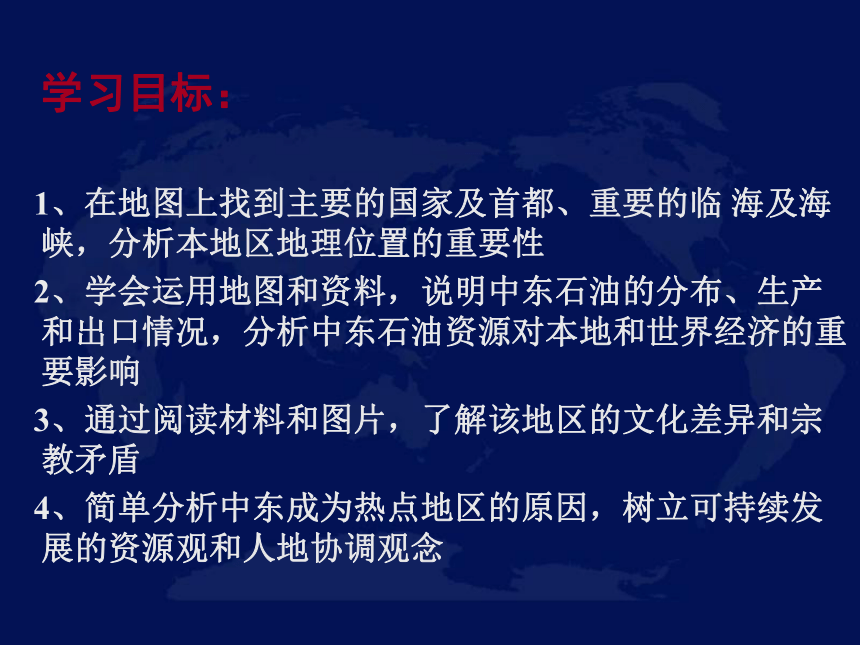 学习目标：

1、在地图上找到主要的国家及首都、重要的临 海及海峡，分析本地区地理位置的重要性

2、学会运用地图和资料，说明中东石油的分布、生产和出口情况，分析中东石油资源对本地和世界经济的重要影响

3、通过阅读材料和图片，了解该地区的文化差异和宗教矛盾

4、简单分析中东成为热点地区的原因，树立可持续发展的资源观和人地协调观念